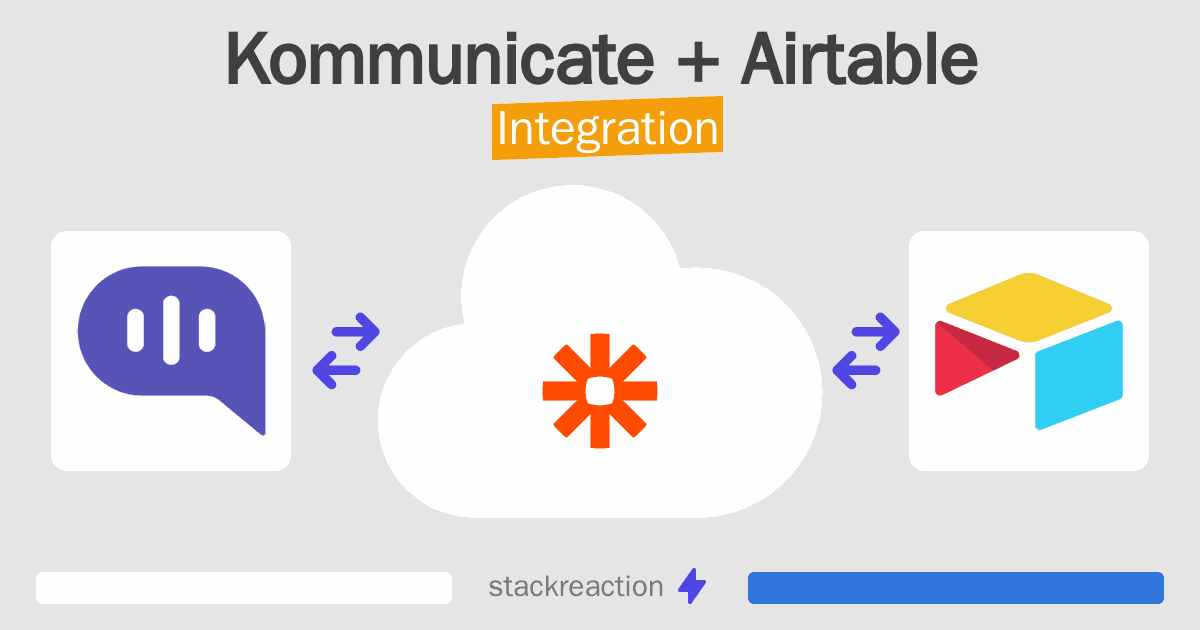 Kommunicate + Airtable
Integration

stackreaction